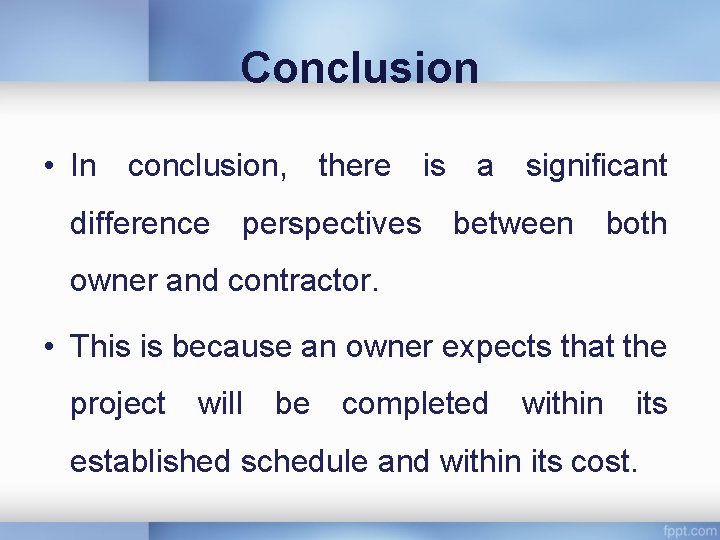 Conclusion

• In conclusion, there is a significant difference perspectives between both owner and contractor.

• This is because an owner expects that the project will be completed within its established schedule and within its cost.

fppt.com